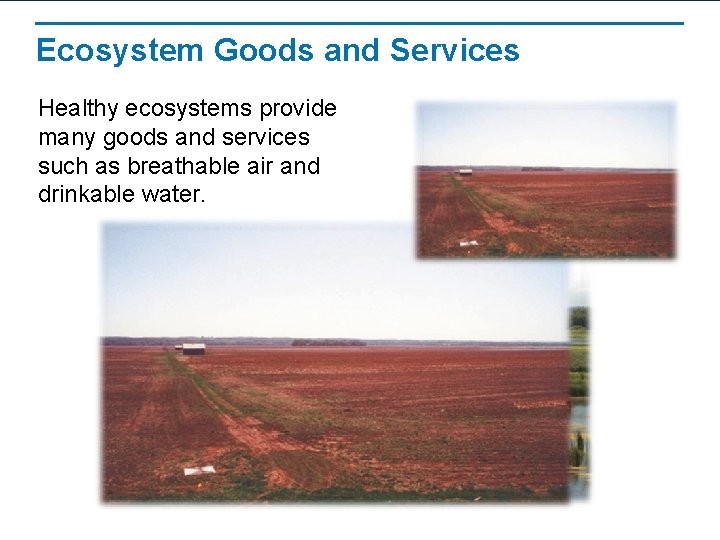 Ecosystem Goods and Services

Healthy ecosystems provide many goods and services such as breathable air and drinkable water.